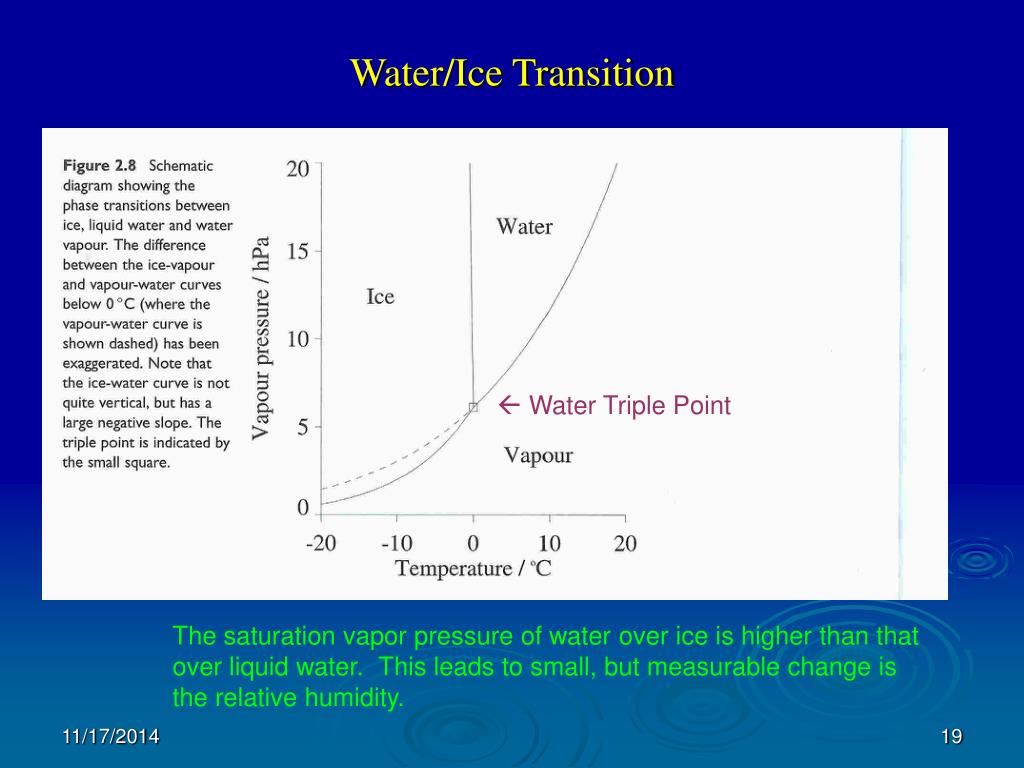 Water/Ice Transition

Figure 2.8 Schematic diagram showing the phase transitions between ice, liquid water and water vapour. The difference between the ice-vapour and vapour-water curves below 0 °C (where the vapour-water curve is shown dashed) has been exaggerated. Note that the ice-water curve is not quite vertical, but has a large negative slope. The triple point is indicated by the small square.

Vapour pressure / hPa

20
15
10
5
0

Water
Ice
Vapour

← Water Triple Point

-20 -10 0 10 20
Temperature / °C

The saturation vapor pressure of water over ice is higher than that over liquid water. This leads to small, but measurable change is the relative humidity.

11/17/2014

19